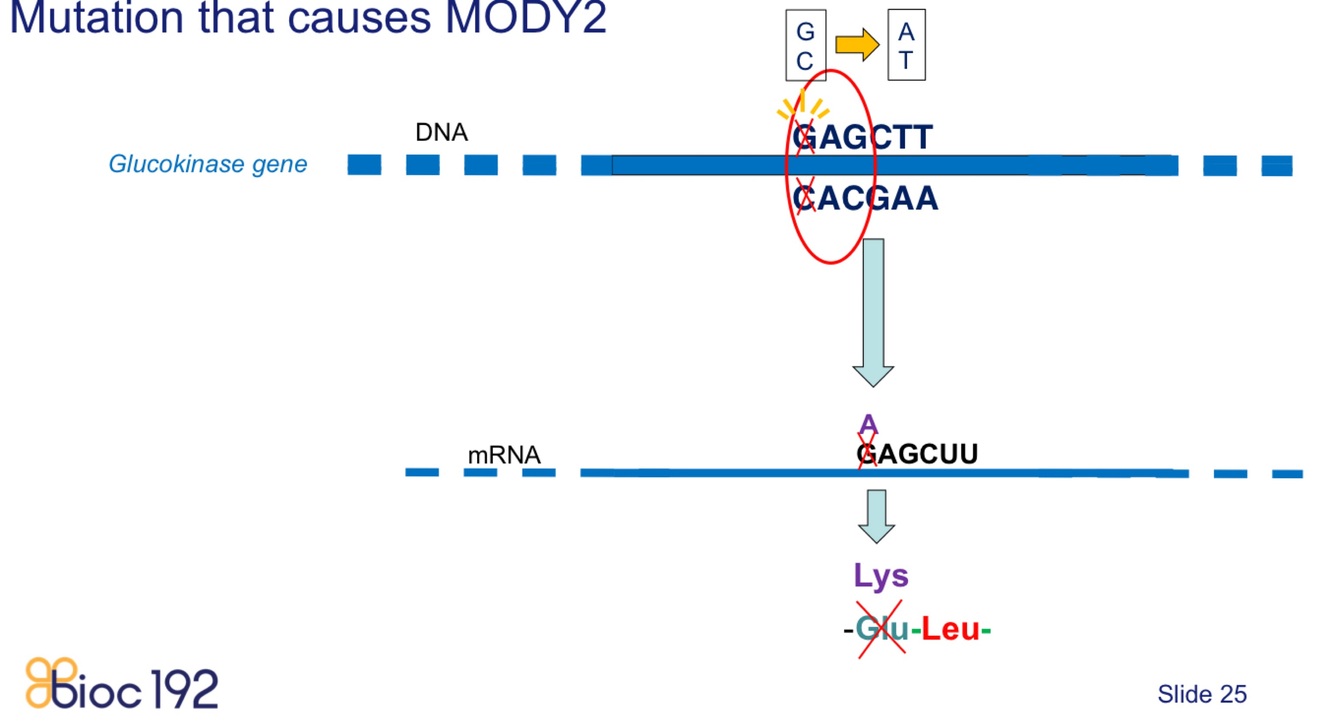 Mutation that causes MODY2

G
C

A
T

DNA

Glucokinase gene

GAGCTT
CACGAA

A
mRNA GAGCUU

Lys
-Glu-Leu-

bioc 192

Slide 25